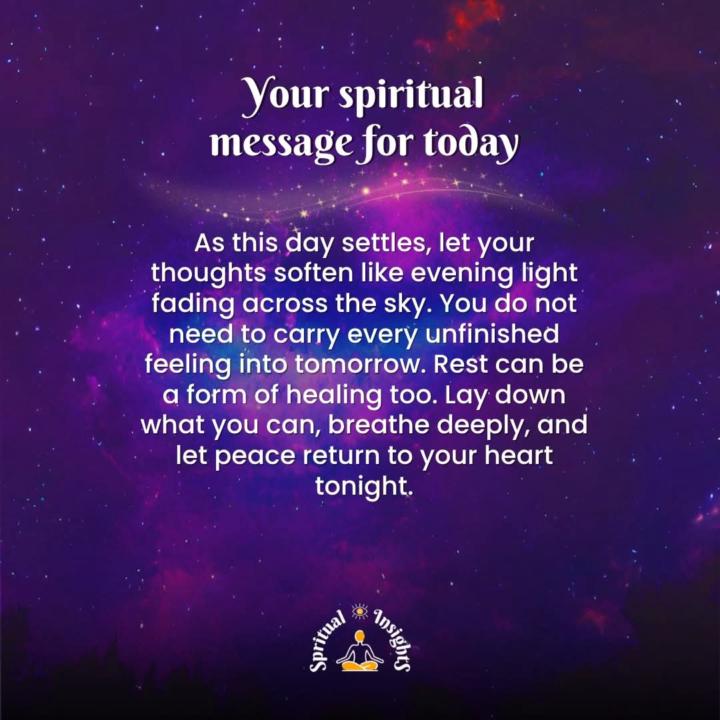 Your spiritual message for today

As this day settles, let your thoughts soften like evening light fading across the sky. You do not need to carry every unfinished feeling into tomorrow. Rest can be a form of healing too. Lay down what you can, breathe deeply, and let peace return to your heart tonight.

Spritual Insights